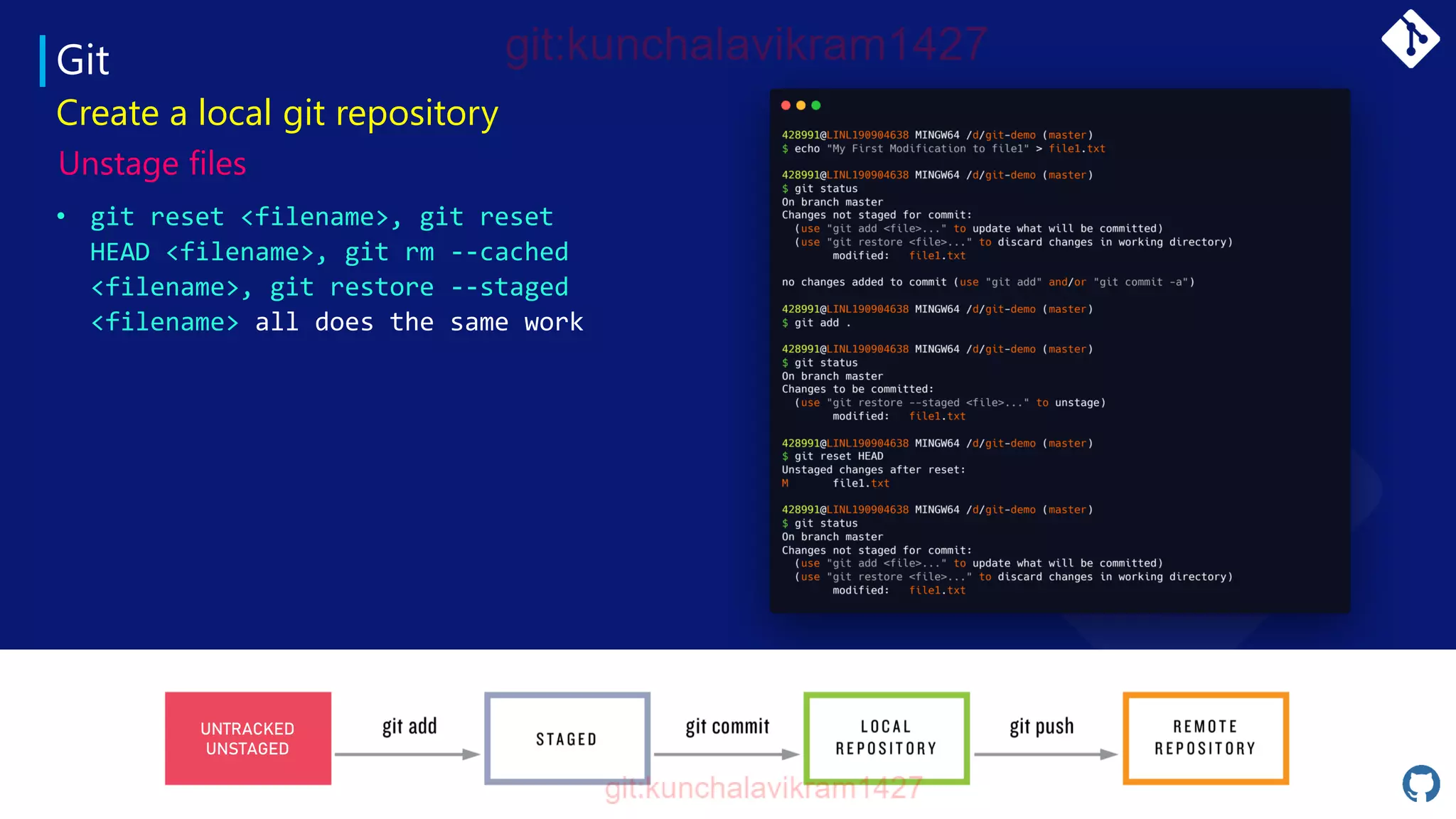 Git

git:kunchalavikram1427

Create a local git repository

Unstage files

• git reset <filename>, git reset HEAD <filename>, git rm --cached <filename>, git restore --staged <filename> all does the same work

428991@LINL190904638 MINGW64 /d/git-demo (master)
$ echo "My First Modification to file1" > file1.txt

428991@LINL190904638 MINGW64 /d/git-demo (master)
$ git status
On branch master
Changes not staged for commit:
  (use "git add <file>..." to update what will be committed)
  (use "git restore <file>..." to discard changes in working directory)
        modified:   file1.txt

no changes added to commit (use "git add" and/or "git commit -a")

428991@LINL190904638 MINGW64 /d/git-demo (master)
$ git add .

428991@LINL190904638 MINGW64 /d/git-demo (master)
$ git status
On branch master
Changes to be committed:
  (use "git restore --staged <file>..." to unstage)
        modified:   file1.txt

428991@LINL190904638 MINGW64 /d/git-demo (master)
$ git reset HEAD
Unstaged changes after reset:
M       file1.txt

428991@LINL190904638 MINGW64 /d/git-demo (master)
$ git status
On branch master
Changes not staged for commit:
  (use "git add <file>..." to update what will be committed)
  (use "git restore <file>..." to discard changes in working directory)
        modified:   file1.txt

UNTRACKED UNSTAGED

git add

STAGED

git commit

LOCAL REPOSITORY

git push

REMOTE REPOSITORY

git:kunchalavikram1427